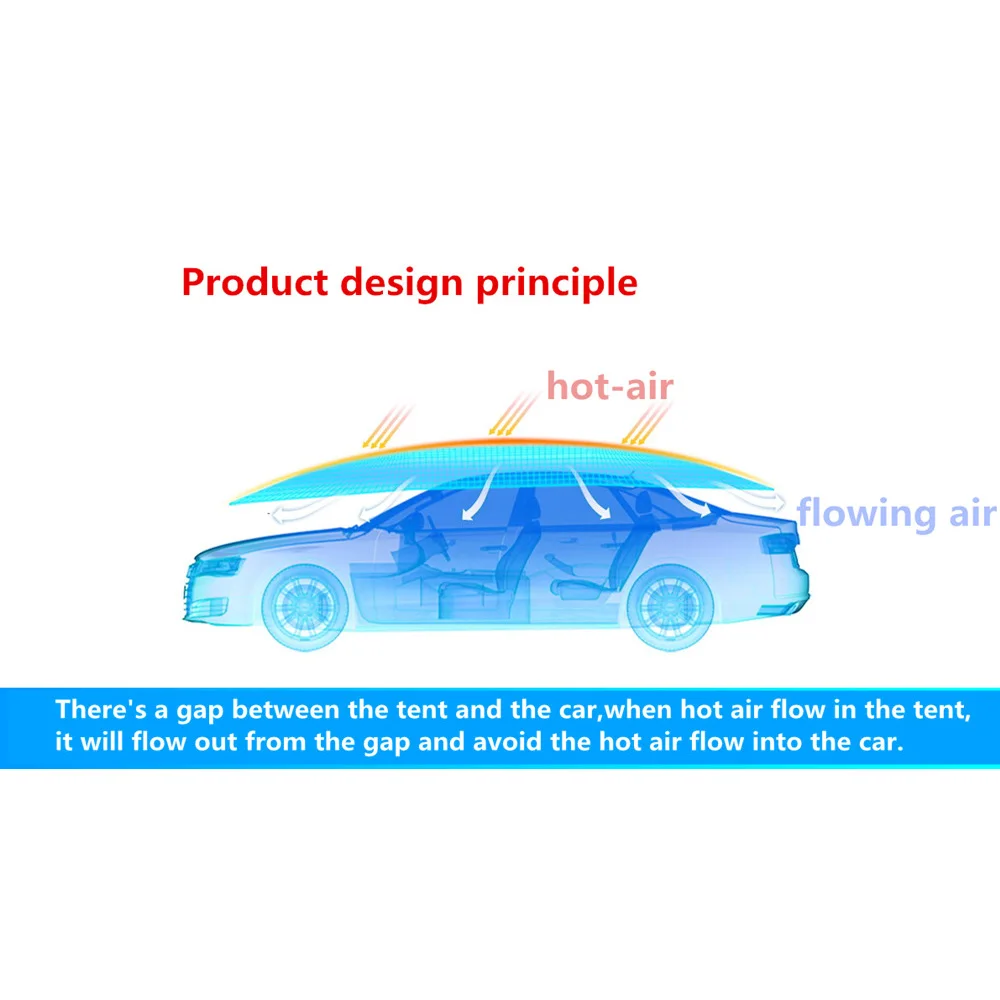 Product design principle

hot-air

flowing air

There's a gap between the tent and the car,when hot air flow in the tent, it will flow out from the gap and avoid the hot air flow into the car.